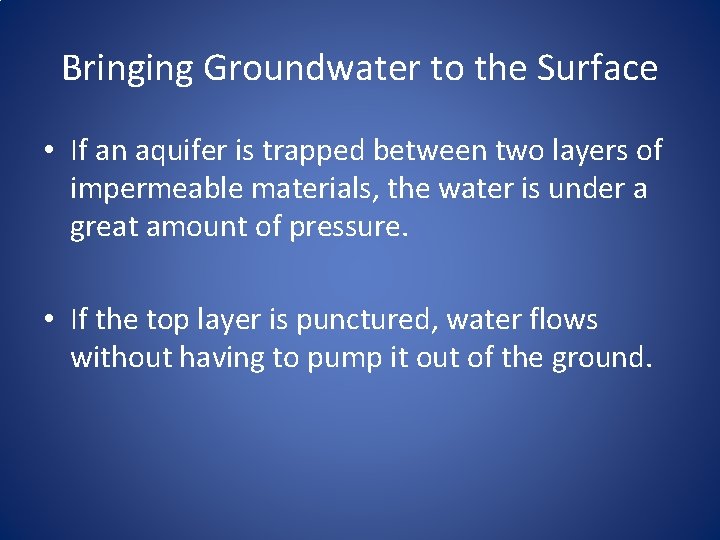 Bringing Groundwater to the Surface

• If an aquifer is trapped between two layers of impermeable materials, the water is under a great amount of pressure.

• If the top layer is punctured, water flows without having to pump it out of the ground.